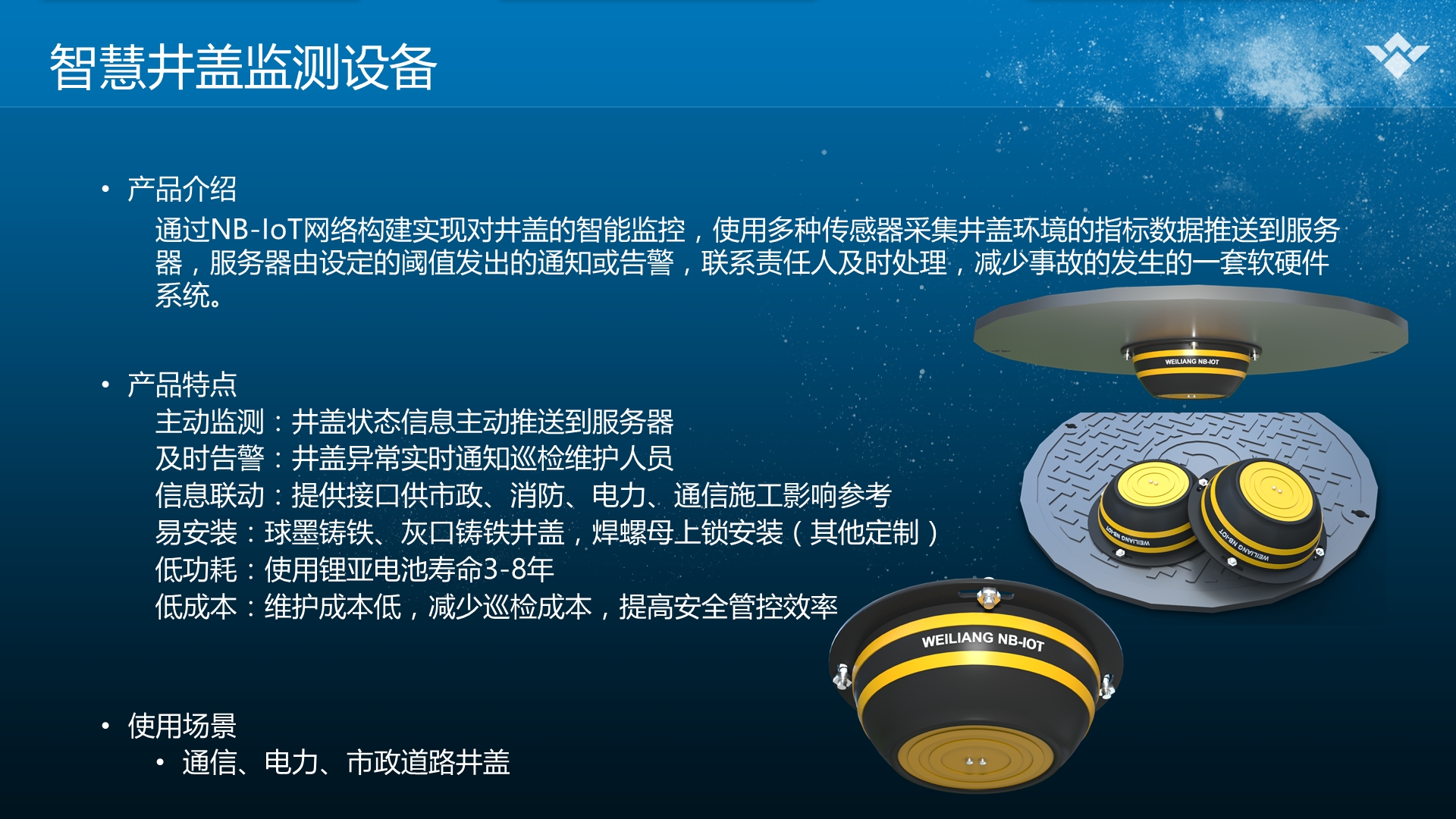 智慧井盖监测设备

• 产品介绍

通过NB-IoT网络构建实现对井盖的智能监控，使用多种传感器采集井盖环境的指标数据推送到服务器，服务器由设定的阈值发出的通知或告警，联系责任人及时处理，减少事故的发生的一套软硬件系统。

• 产品特点

主动监测：井盖状态信息主动推送到服务器
及时告警：井盖异常实时通知巡检维护人员
信息联动：提供接口供市政、消防、电力、通信施工影响参考
易安装：球墨铸铁、灰口铸铁井盖，焊螺母上锁安装（其他定制）
低功耗：使用锂亚电池寿命3-8年
低成本：维护成本低，减少巡检成本，提高安全管控效率

• 使用场景

• 通信、电力、市政道路井盖

WEILIANG NB-IOT

WEILIANG NB-IOT

WEILIANG NB-IOT

WEILIANG NB-IOT